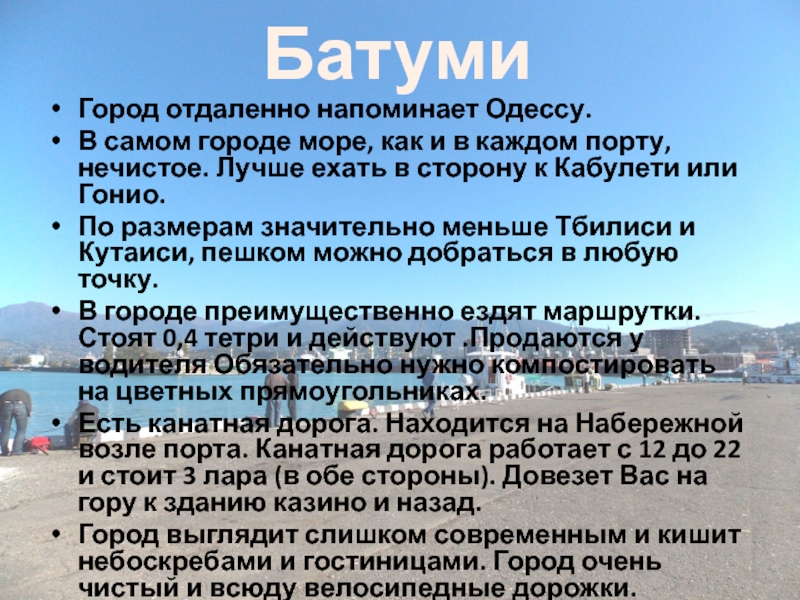 Батуми

• Город отдаленно напоминает Одессу.
• В самом городе море, как и в каждом порту, нечистое. Лучше ехать в сторону к Кабулети или Гонио.
• По размерам значительно меньше Тбилиси и Кутаиси, пешком можно добраться в любую точку.
• В городе преимущественно ездят маршрутки. Стоят 0,4 тетри и действуют .Продаются у водителя Обязательно нужно компостировать на цветных прямоугольниках.
• Есть канатная дорога. Находится на Набережной возле порта. Канатная дорога работает с 12 до 22 и стоит 3 лара (в обе стороны). Довезет Вас на гору к зданию казино и назад.
• Город выглядит слишком современным и кишит небоскребами и гостиницами. Город очень чистый и всюду велосипедные дорожки.